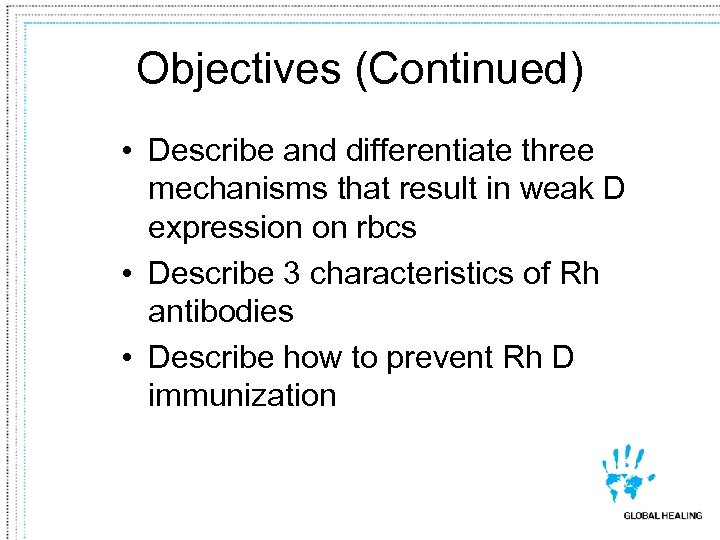 Objectives (Continued)

• Describe and differentiate three mechanisms that result in weak D expression on rbcs
• Describe 3 characteristics of Rh antibodies
• Describe how to prevent Rh D immunization

GLOBAL HEALING